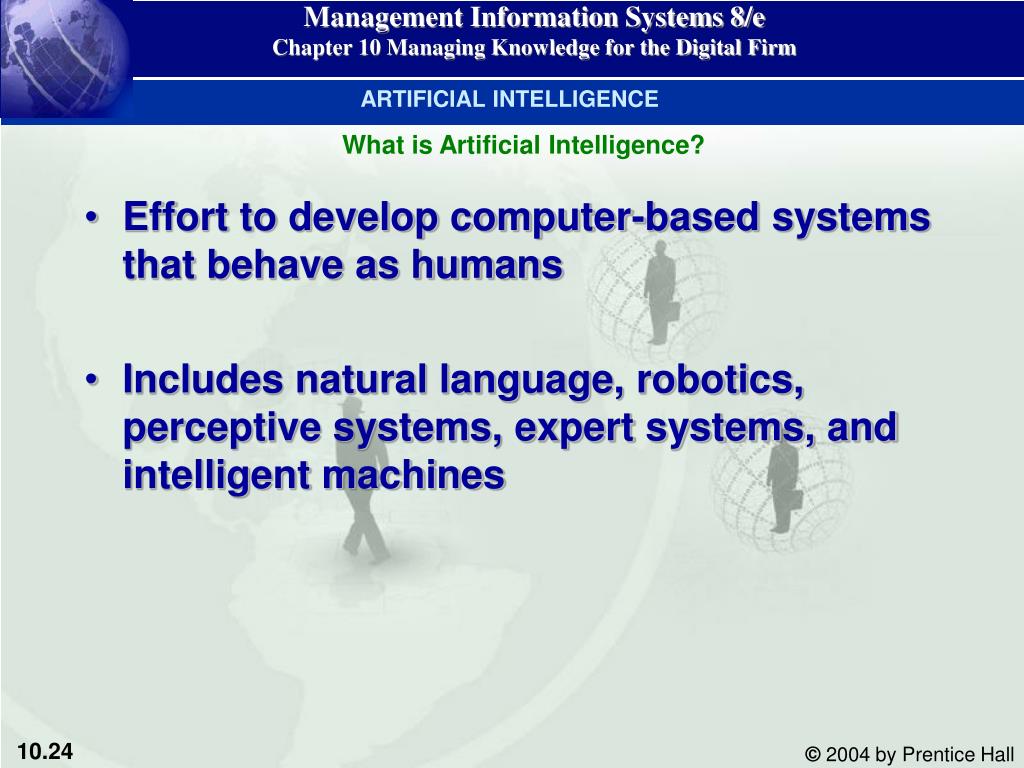 Management Information Systems 8/e
Chapter 10 Managing Knowledge for the Digital Firm

ARTIFICIAL INTELLIGENCE

What is Artificial Intelligence?

• Effort to develop computer-based systems that behave as humans

• Includes natural language, robotics, perceptive systems, expert systems, and intelligent machines

10.24

© 2004 by Prentice Hall